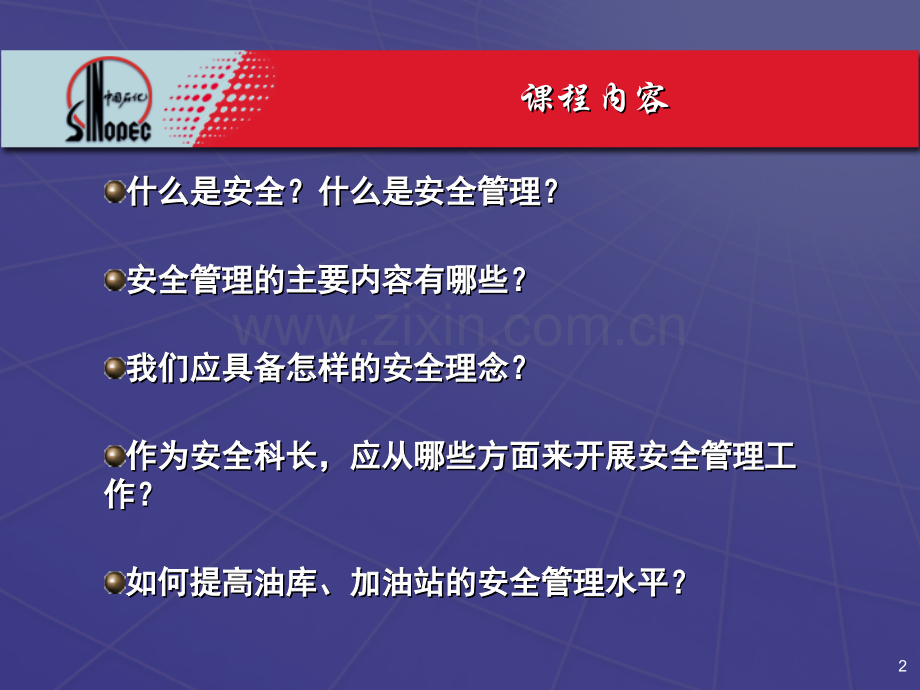 中国石化
SINOPEC

课程内容

什么是安全？什么是安全管理？

安全管理的主要内容有哪些？

www.zixin.com.cn

我们应具备怎样的安全理念？

作为安全科长，应从哪些方面来开展安全管理工作？

如何提高油库、加油站的安全管理水平？

2